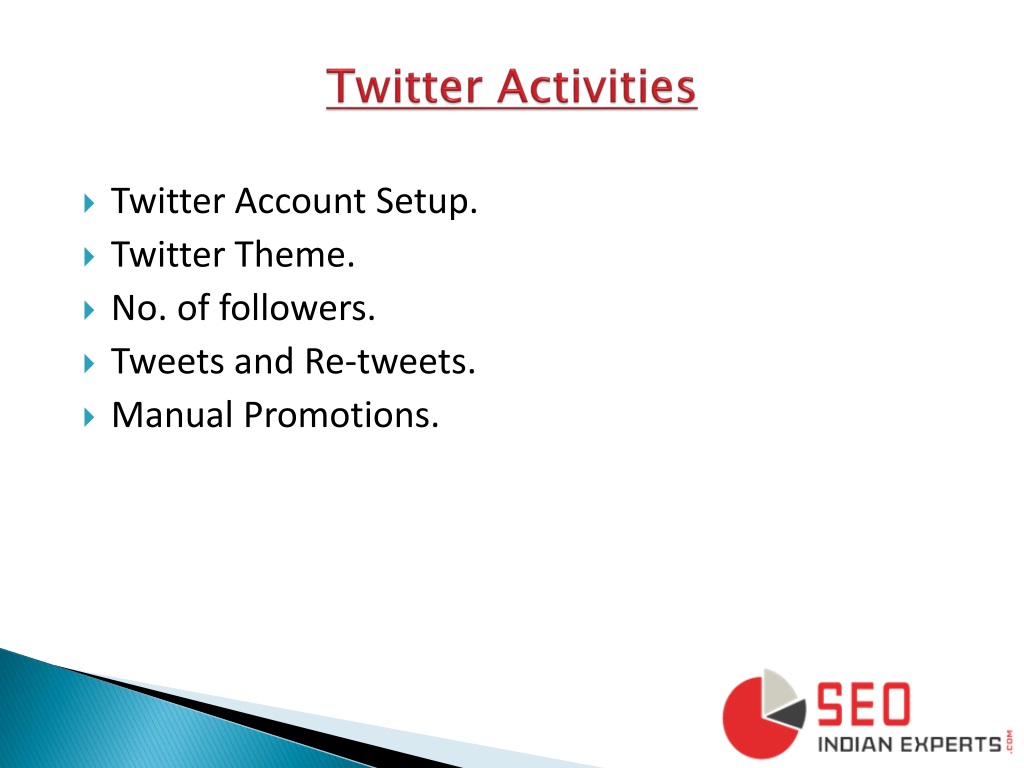 Twitter Activities

Twitter Account Setup.
Twitter Theme.
No. of followers.
Tweets and Re-tweets.
Manual Promotions.

SEO
INDIAN EXPERTS .COM